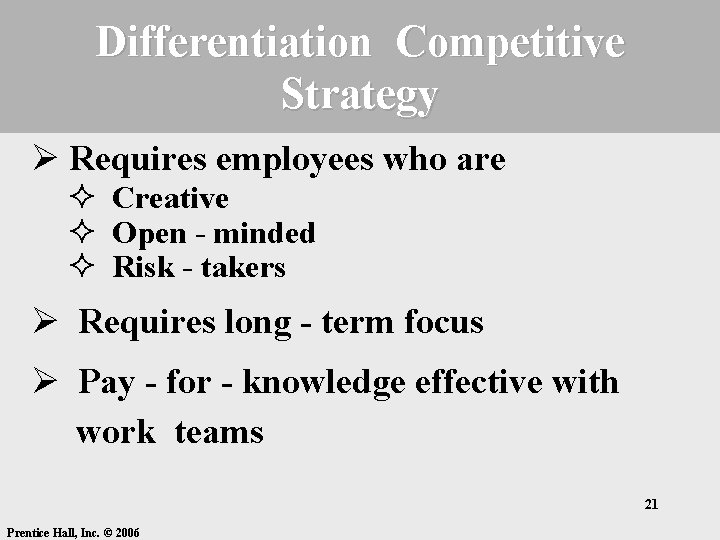 Differentiation Competitive Strategy

➢ Requires employees who are
✧ Creative
✧ Open - minded
✧ Risk - takers

➢ Requires long - term focus

➢ Pay - for - knowledge effective with work teams

21

Prentice Hall, Inc. © 2006